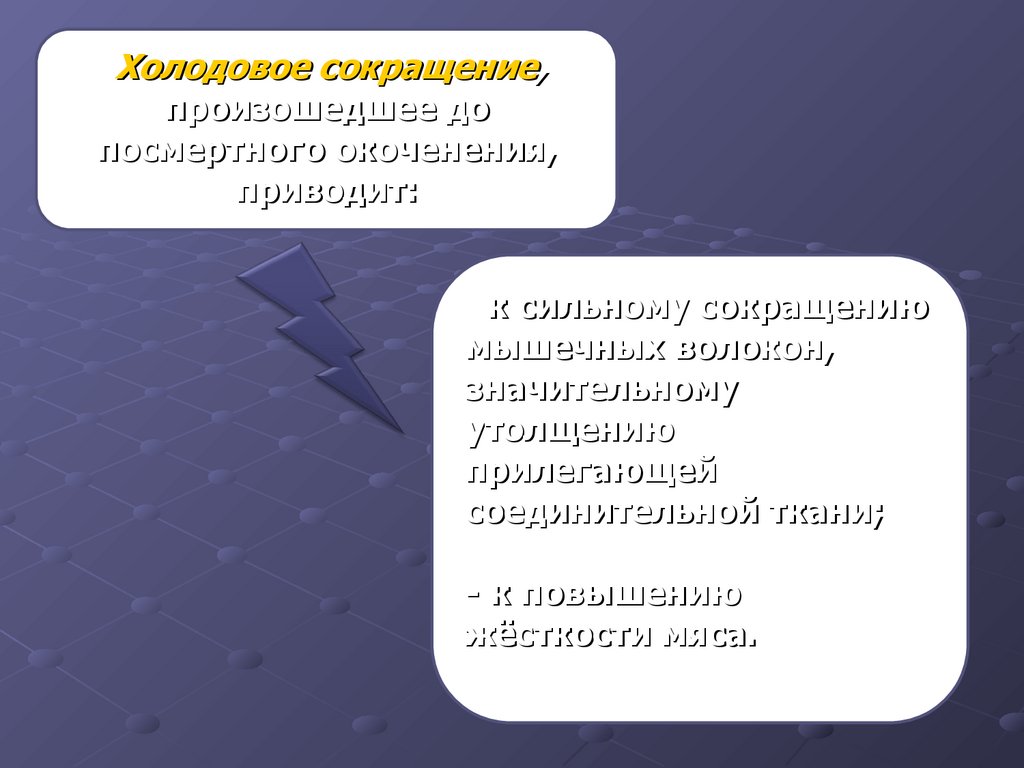 Холодовое сокращение, произошедшее до посмертного окоченения, приводит:

к сильному сокращению мышечных волокон, значительному утолщению прилегающей соединительной ткани;

- к повышению жёсткости мяса.